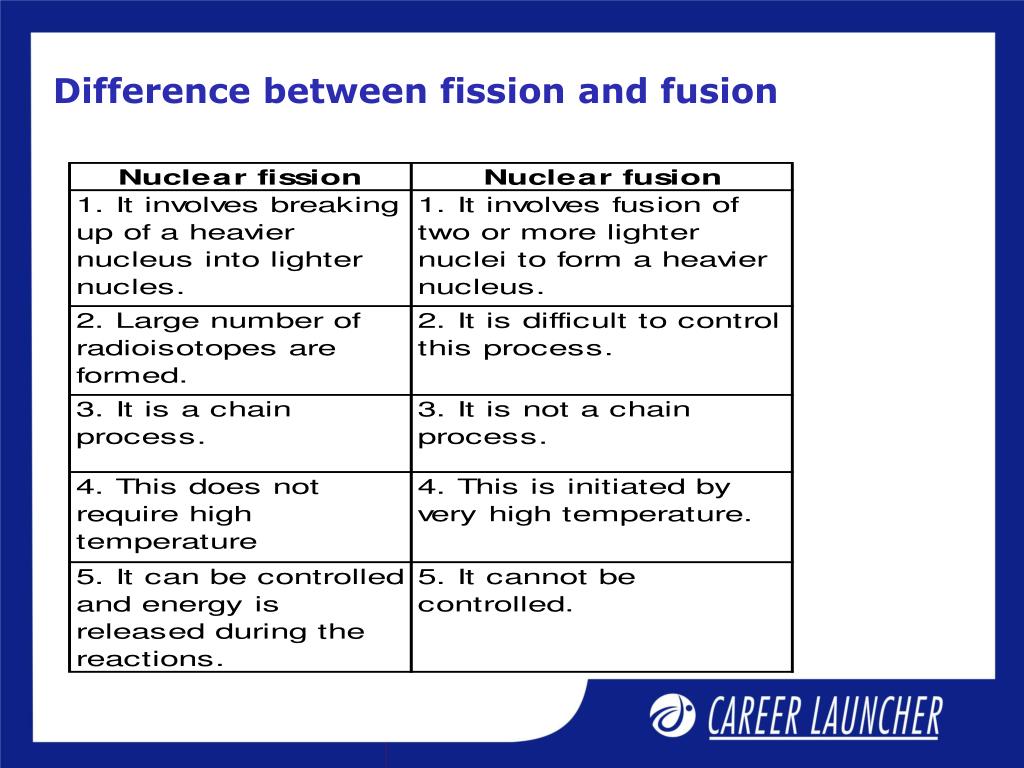 Difference between fission and fusion

| Nuclear fission | Nuclear fusion |
|---|---|
| 1. It involves breaking up of a heavier nucleus into lighter nucles. | 1. It involves fusion of two or more lighter nuclei to form a heavier nucleus. |
| 2. Large number of radioisotopes are formed. | 2. It is difficult to control this process. |
| 3. It is a chain process. | 3. It is not a chain process. |
| 4. This does not require high temperature | 4. This is initiated by very high temperature. |
| 5. It can be controlled and energy is released during the reactions. | 5. It cannot be controlled. |

CAREER LAUNCHER